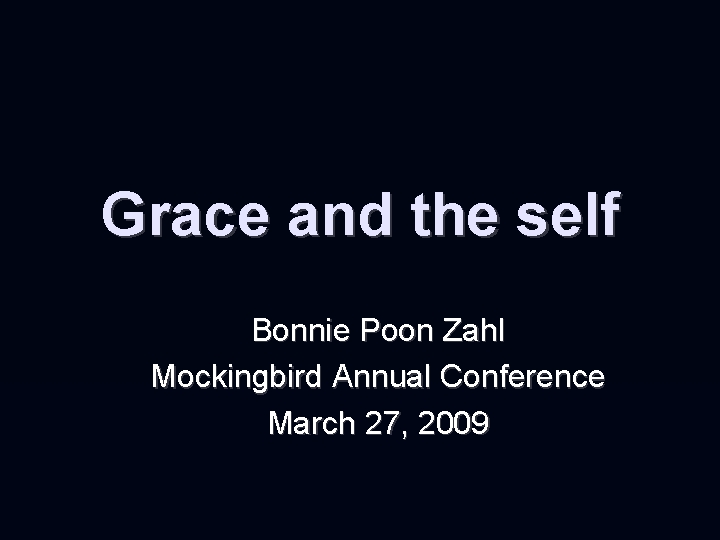 Grace and the self

Bonnie Poon Zahl
Mockingbird Annual Conference
March 27, 2009